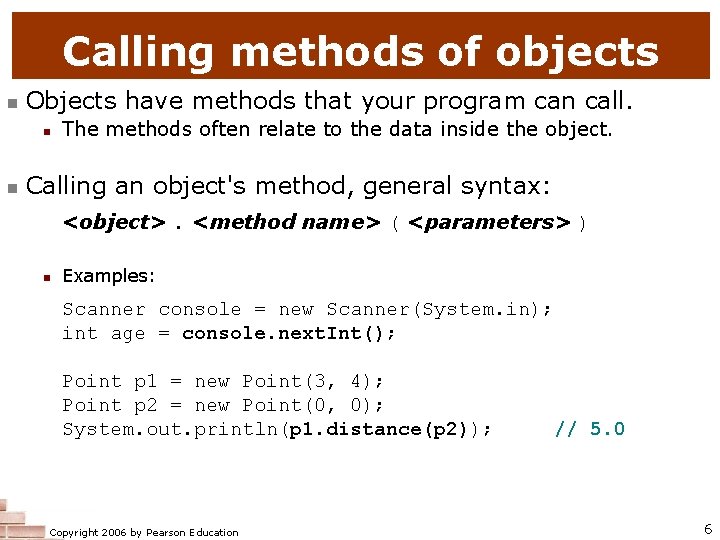 Calling methods of objects

Objects have methods that your program can call.

The methods often relate to the data inside the object.

Calling an object's method, general syntax:

<object> . <method name> ( <parameters> )

Examples:

Scanner console = new Scanner(System.in);
int age = console.nextInt();

Point p1 = new Point(3, 4);
Point p2 = new Point(0, 0);
System.out.println(p1.distance(p2));     // 5.0

Copyright 2006 by Pearson Education

6